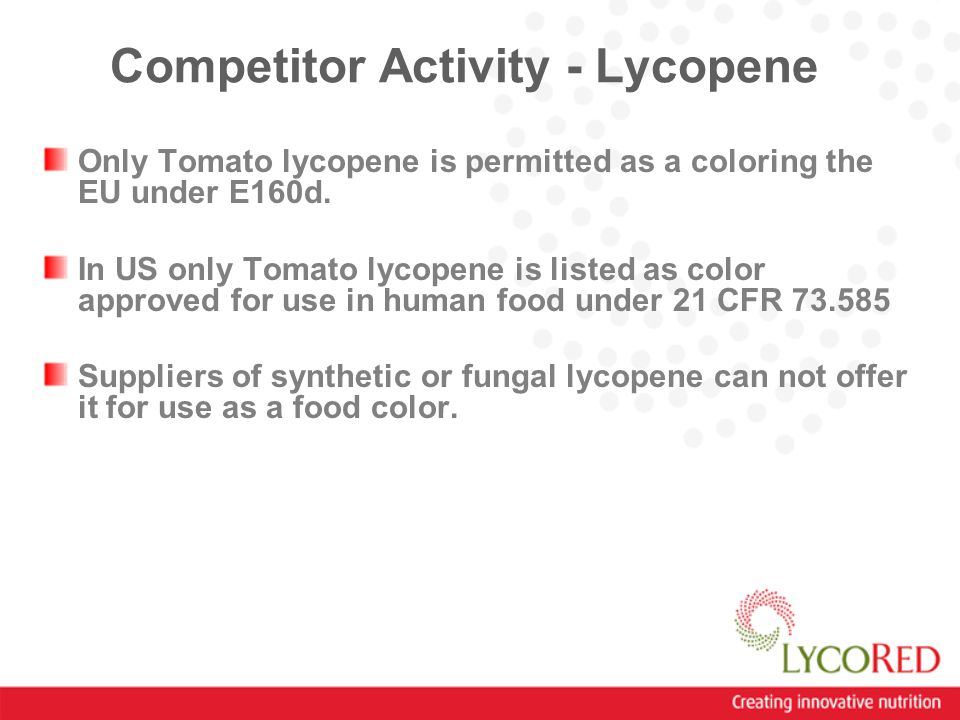 Competitor Activity - Lycopene

Only Tomato lycopene is permitted as a coloring the EU under E160d.

In US only Tomato lycopene is listed as color approved for use in human food under 21 CFR 73.585

Suppliers of synthetic or fungal lycopene can not offer it for use as a food color.

LYCORED

Creating innovative nutrition